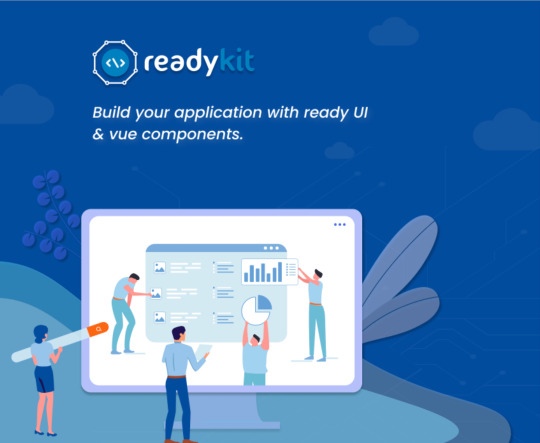 readykit

Build your application with ready UI & vue components.